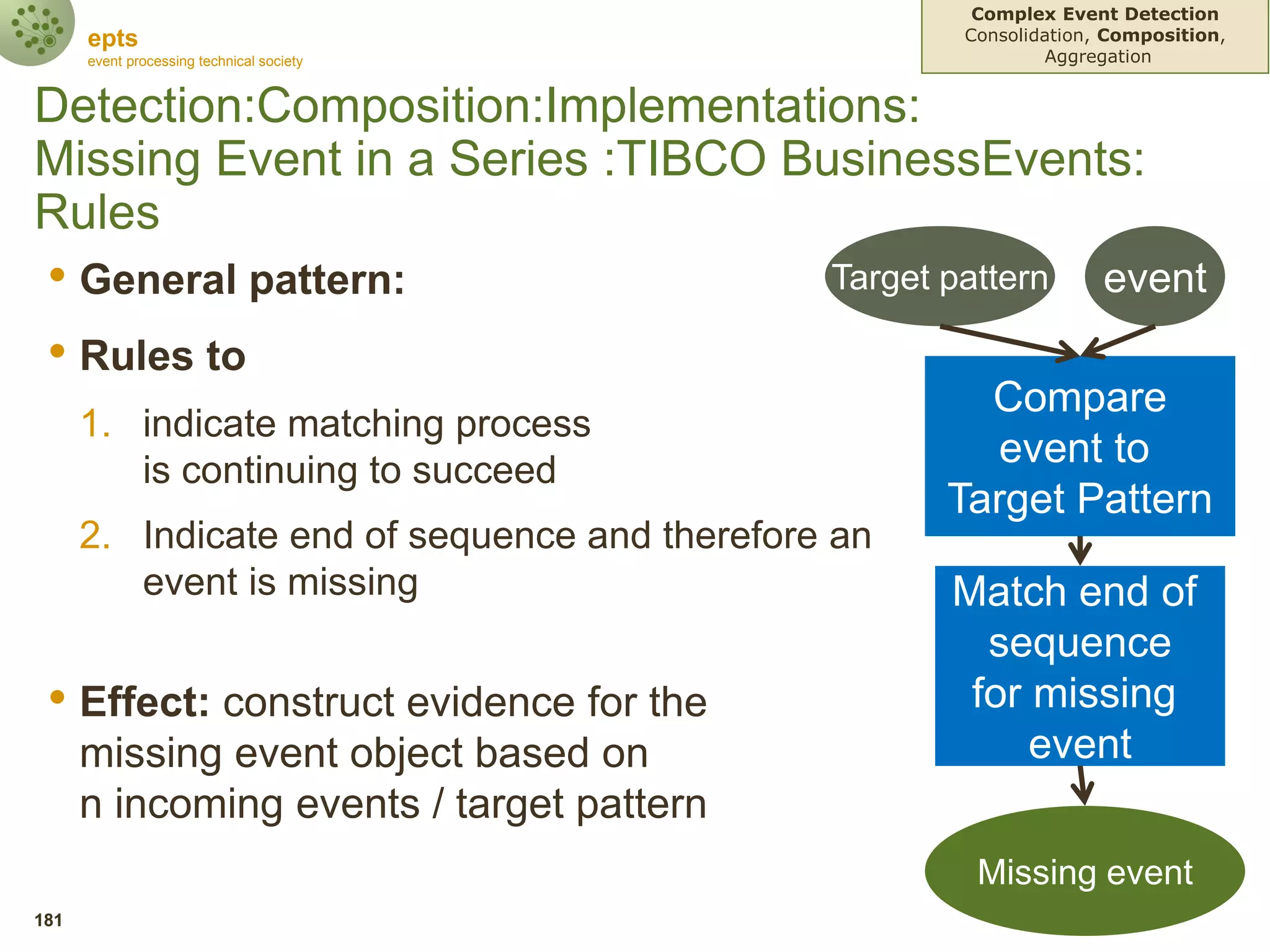 epts
event processing technical society

Complex Event Detection
Consolidation, Composition, Aggregation

Detection:Composition:Implementations:
Missing Event in a Series :TIBCO BusinessEvents:
Rules

• General pattern:

• Rules to

1. indicate matching process is continuing to succeed

2. Indicate end of sequence and therefore an event is missing

• Effect: construct evidence for the missing event object based on n incoming events / target pattern

Target pattern

event

Compare event to Target Pattern

Match end of sequence for missing event

Missing event

181